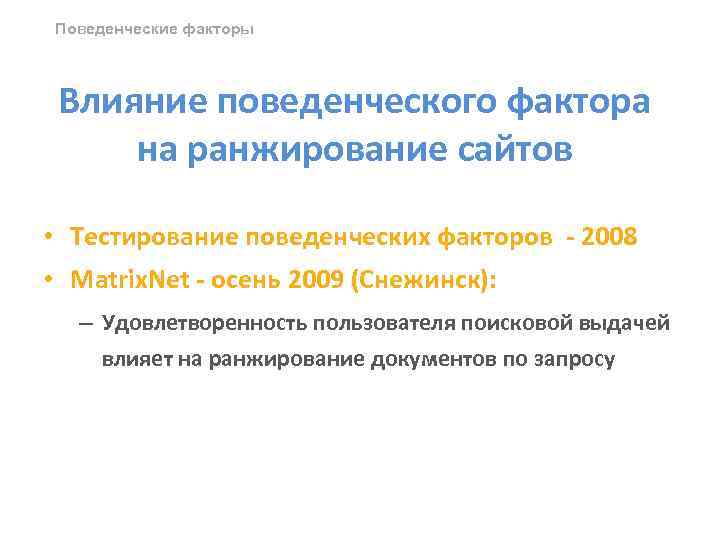 Поведенческие факторы

Влияние поведенческого фактора на ранжирование сайтов

• Тестирование поведенческих факторов - 2008
• MatrixNet - осень 2009 (Снежинск):
– Удовлетворенность пользователя поисковой выдачей влияет на ранжирование документов по запросу